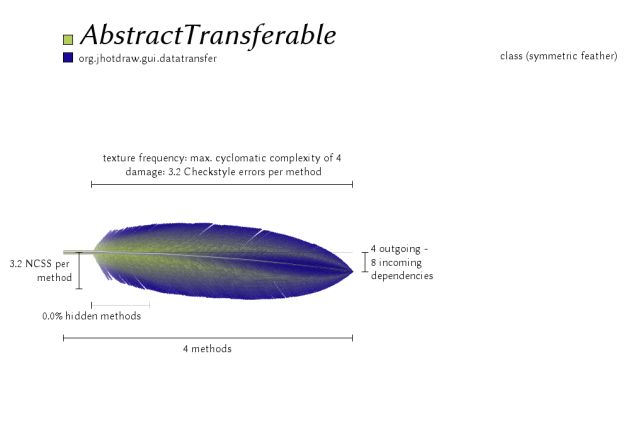 AbstractTransferable
org.jhotdraw.gui.datatransfer

class (symmetric feather)

texture frequency: max. cyclomatic complexity of 4
damage: 3.2 Checkstyle errors per method

3.2 NCSS per method

4 outgoing - 8 incoming dependencies

0.0% hidden methods

4 methods